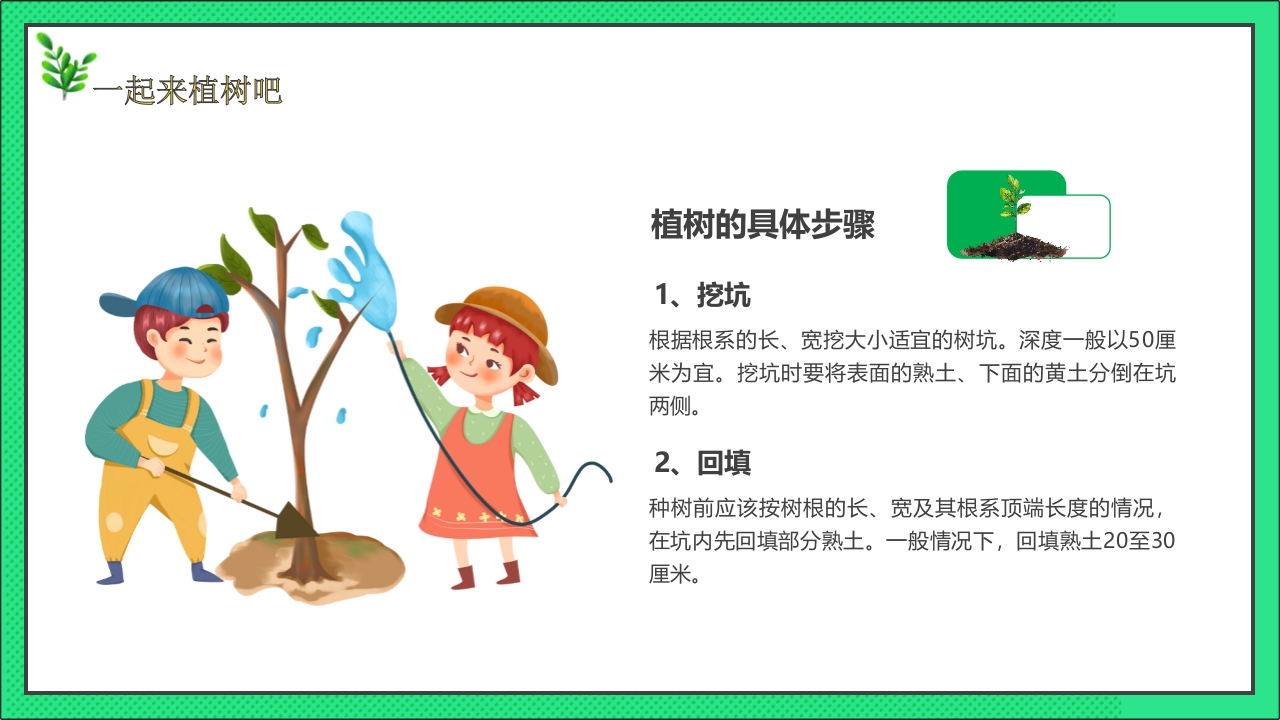 一起来植树吧

植树的具体步骤

1、挖坑

根据根系的长、宽挖大小适宜的树坑。深度一般以50厘米为宜。挖坑时要将表面的熟土、下面的黄土分倒在坑两侧。

2、回填

种树前应该按树根的长、宽及其根系顶端长度的情况，在坑内先回填部分熟土。一般情况下，回填熟土20至30厘米。